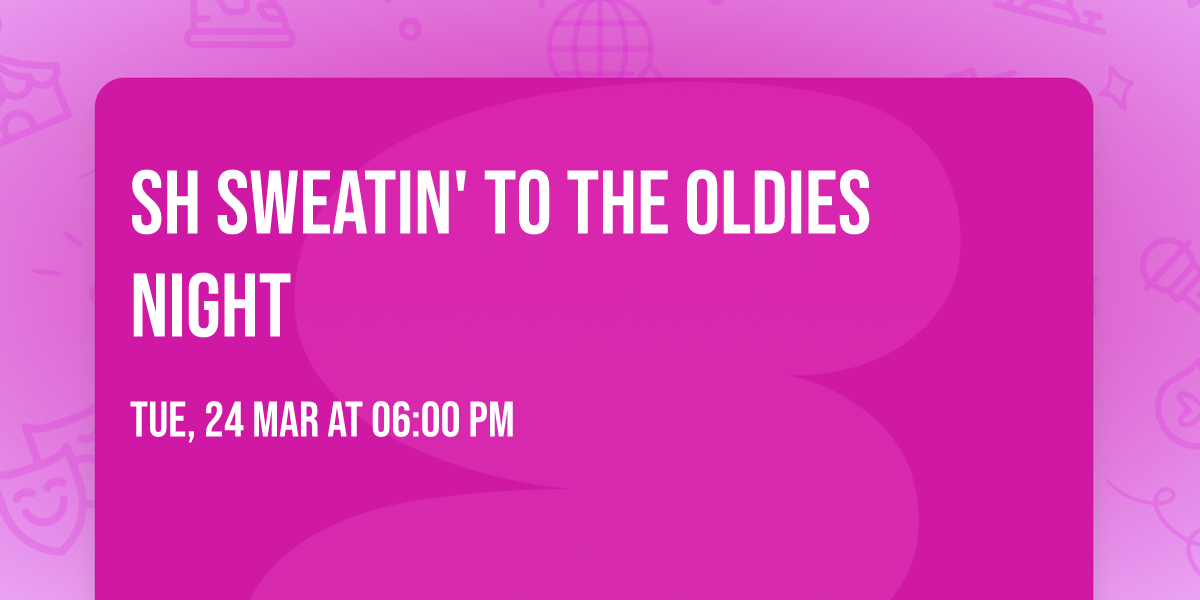 SH SWEATIN' TO THE OLDIES NIGHT

TUE, 24 MAR AT 06:00 PM